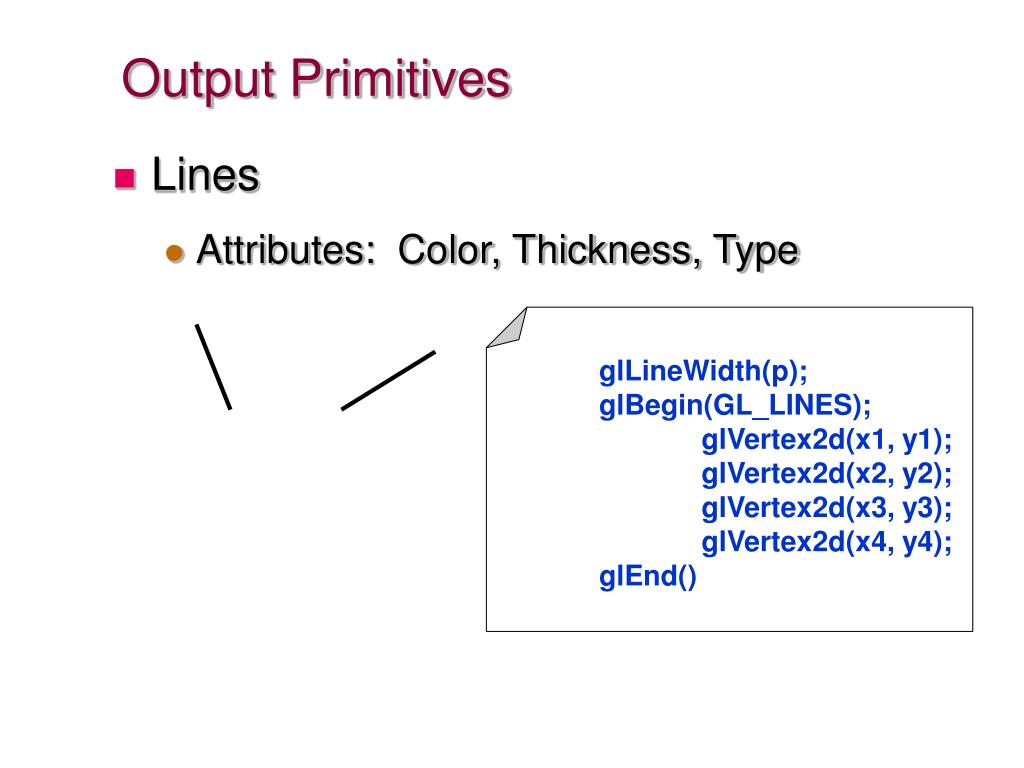 Output Primitives

Lines

Attributes: Color, Thickness, Type

glLineWidth(p);
glBegin(GL_LINES);
glVertex2d(x1, y1);
glVertex2d(x2, y2);
glVertex2d(x3, y3);
glVertex2d(x4, y4);
glEnd()